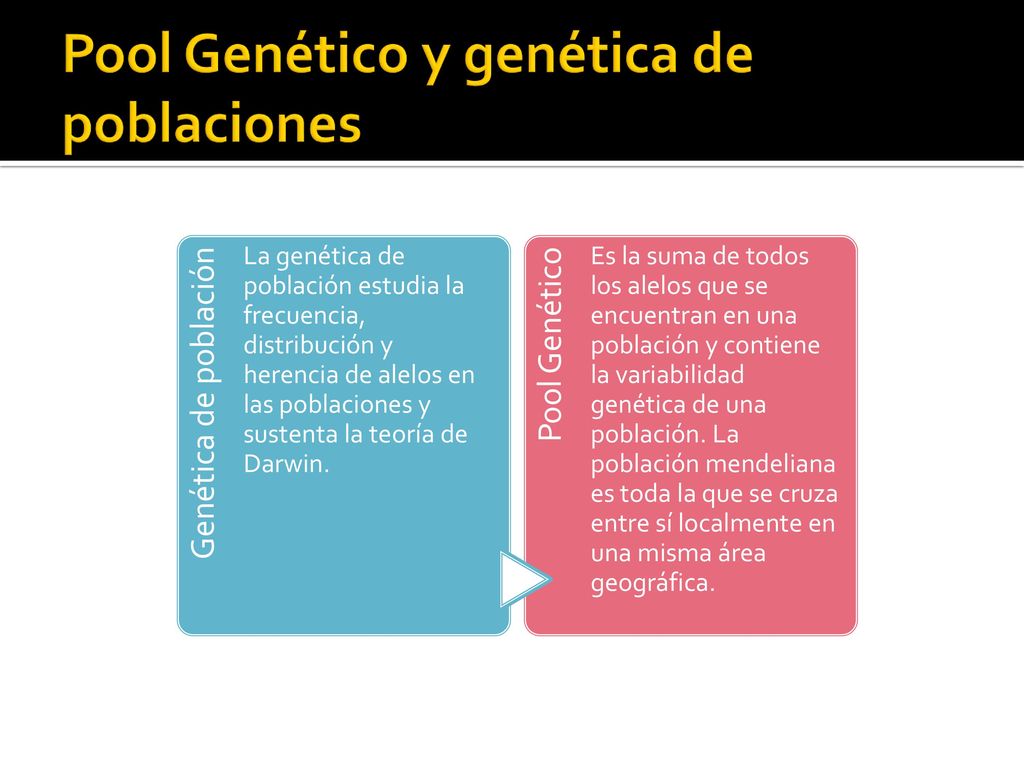 Pool Genético y genética de poblaciones

Genética de población

La genética de población estudia la frecuencia, distribución y herencia de alelos en las poblaciones y sustenta la teoría de Darwin.

Pool Genético

Es la suma de todos los alelos que se encuentran en una población y contiene la variabilidad genética de una población. La población mendeliana es toda la que se cruza entre sí localmente en una misma área geográfica.